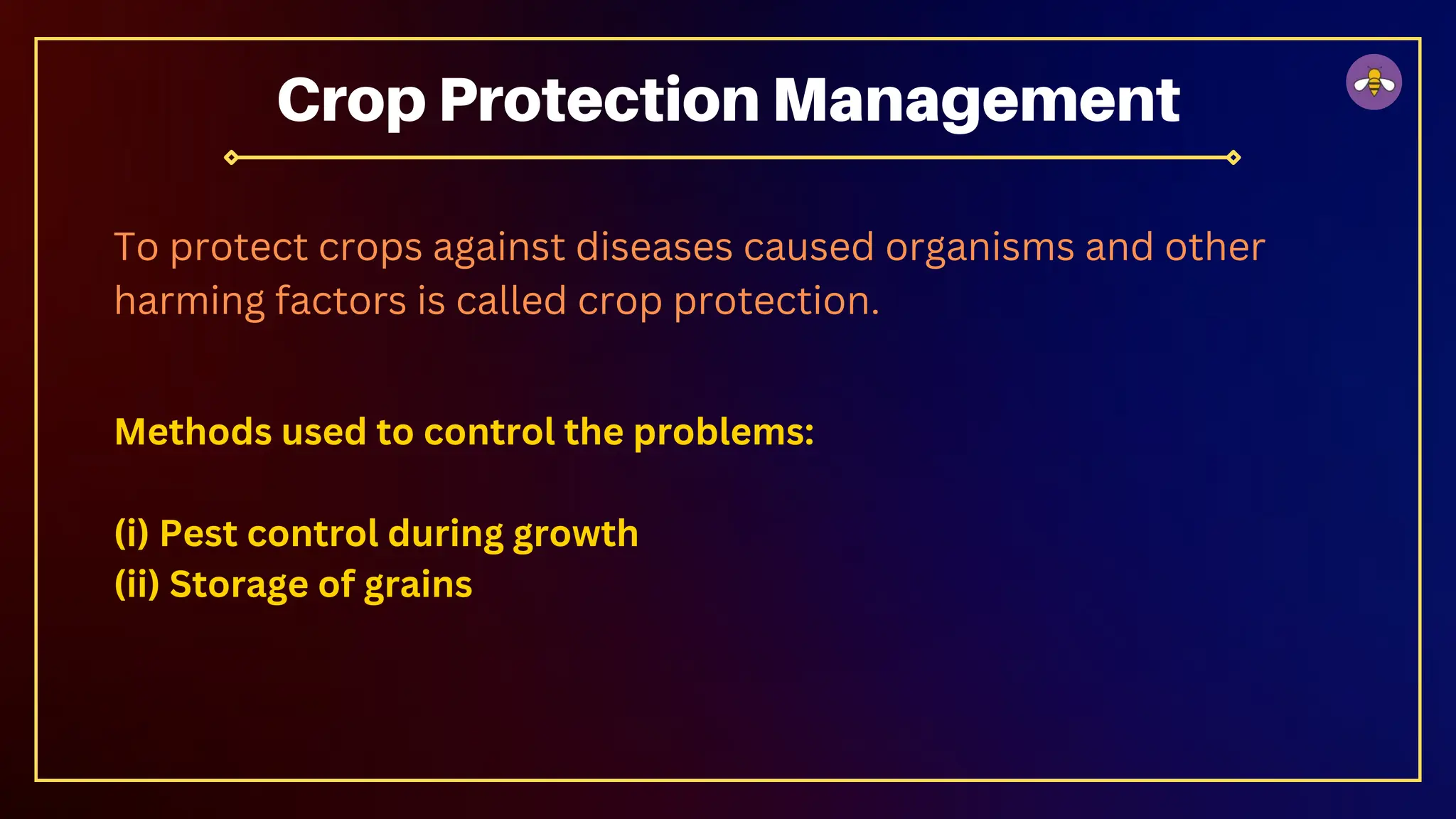 Crop Protection Management

To protect crops against diseases caused organisms and other harming factors is called crop protection.

Methods used to control the problems:

(i) Pest control during growth
(ii) Storage of grains